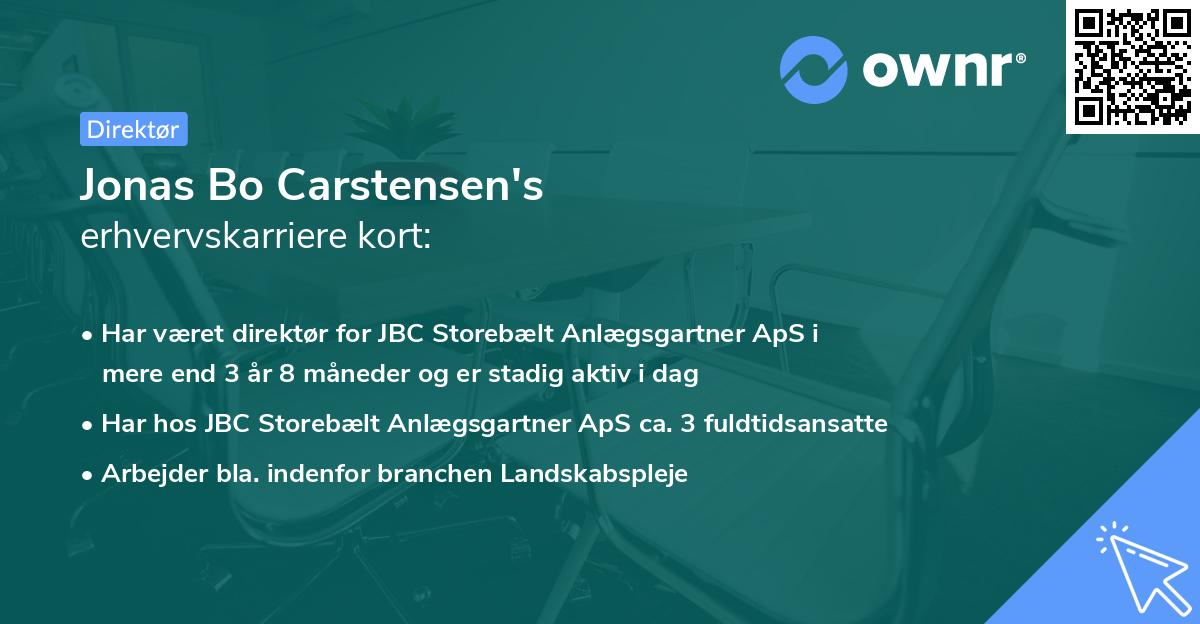 ownr®

Direktør

Jonas Bo Carstensen's
erhvervskarriere kort:

• Har været direktør for JBC Storebælt Anlægsgartner ApS i mere end 3 år 8 måneder og er stadig aktiv i dag

• Har hos JBC Storebælt Anlægsgartner ApS ca. 3 fuldtidsansatte

• Arbejder bla. indenfor branchen Landskabspleje